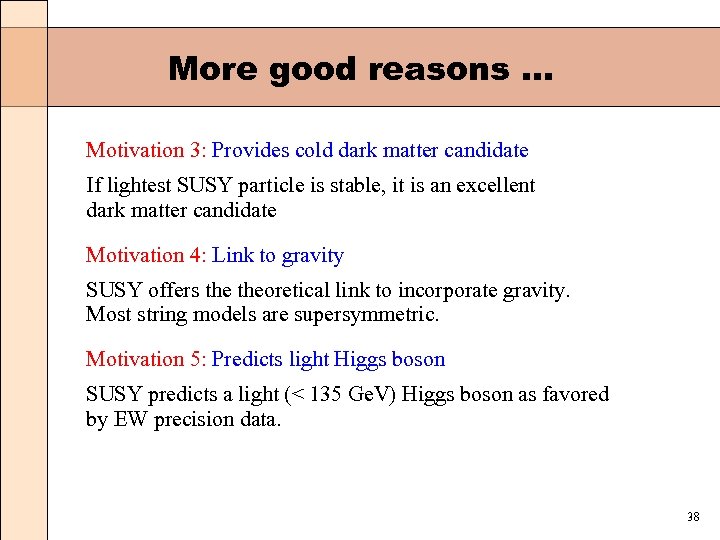 More good reasons …

Motivation 3: Provides cold dark matter candidate

If lightest SUSY particle is stable, it is an excellent dark matter candidate

Motivation 4: Link to gravity

SUSY offers the theoretical link to incorporate gravity. Most string models are supersymmetric.

Motivation 5: Predicts light Higgs boson

SUSY predicts a light (< 135 GeV) Higgs boson as favored by EW precision data.

38